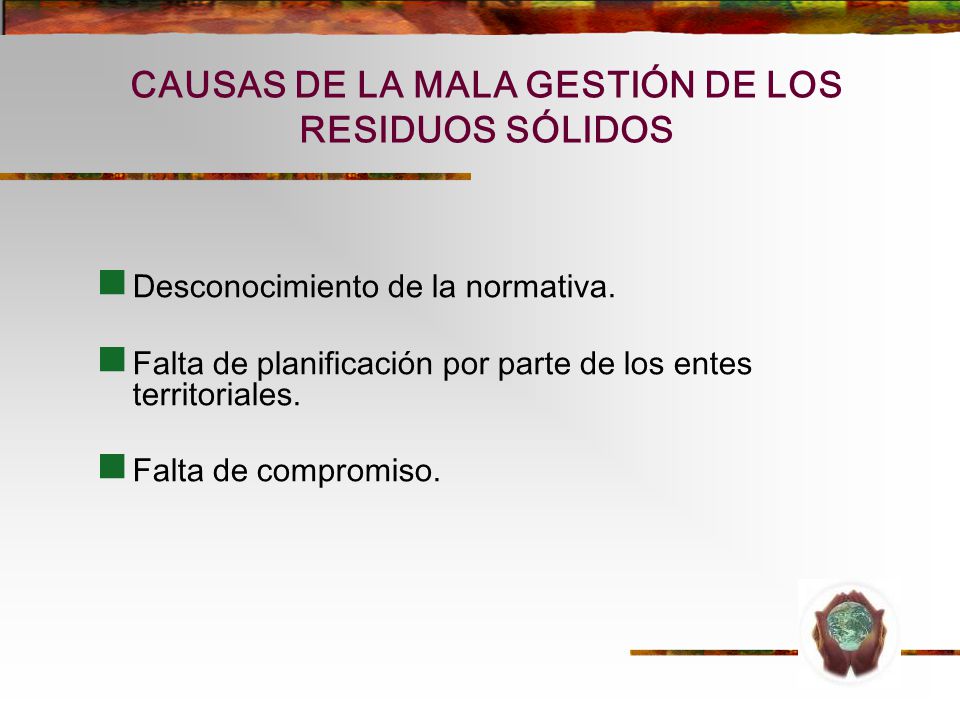 CAUSAS DE LA MALA GESTIÓN DE LOS RESIDUOS SÓLIDOS

Desconocimiento de la normativa.

Falta de planificación por parte de los entes territoriales.

Falta de compromiso.